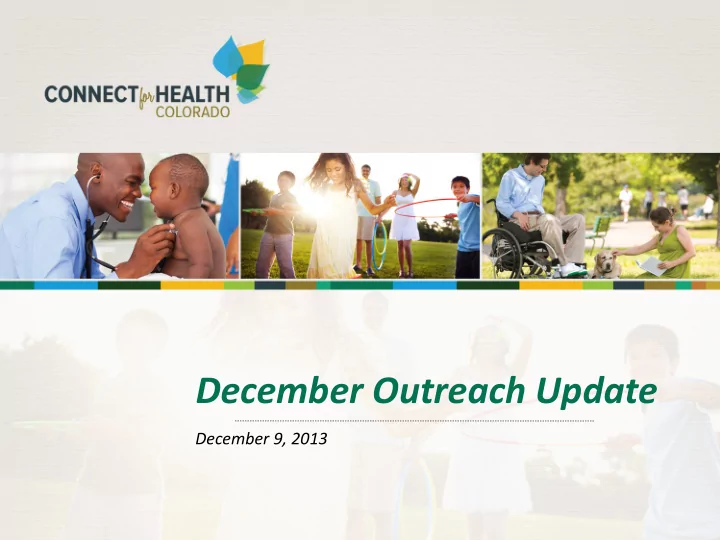 CONNECT for HEALTH COLORADO

December Outreach Update

December 9, 2013